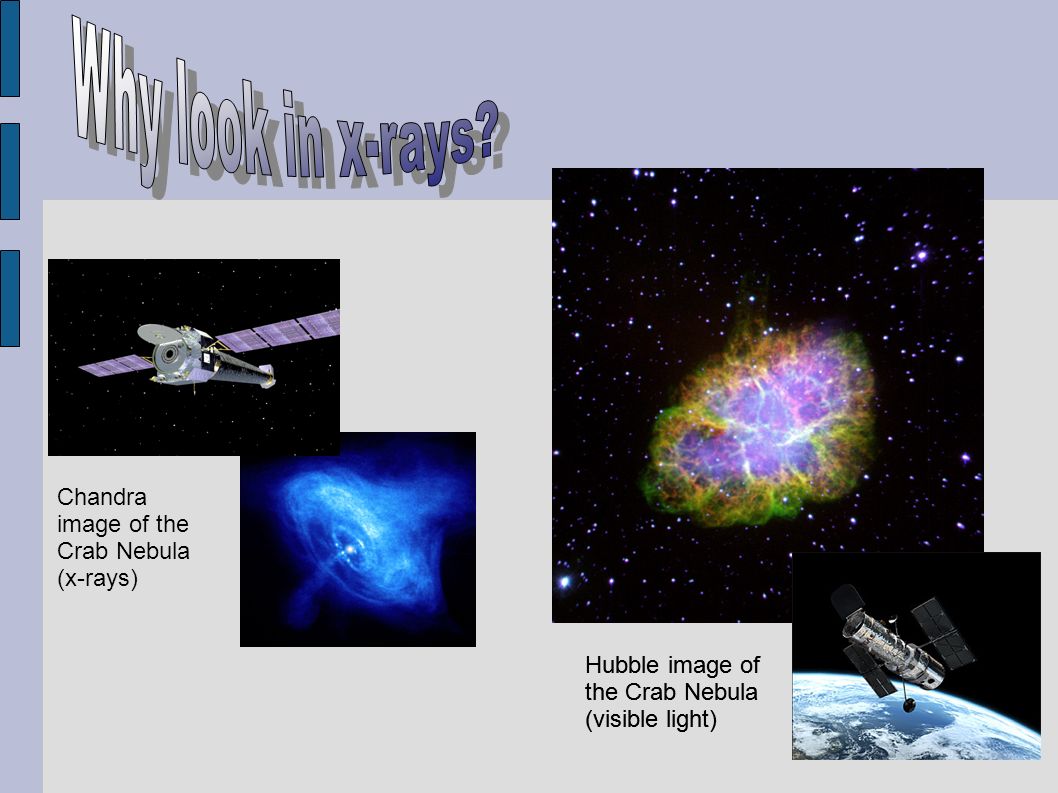 Why look in x-rays?

Chandra image of the Crab Nebula (x-rays)

Hubble image of the Crab Nebula (visible light)